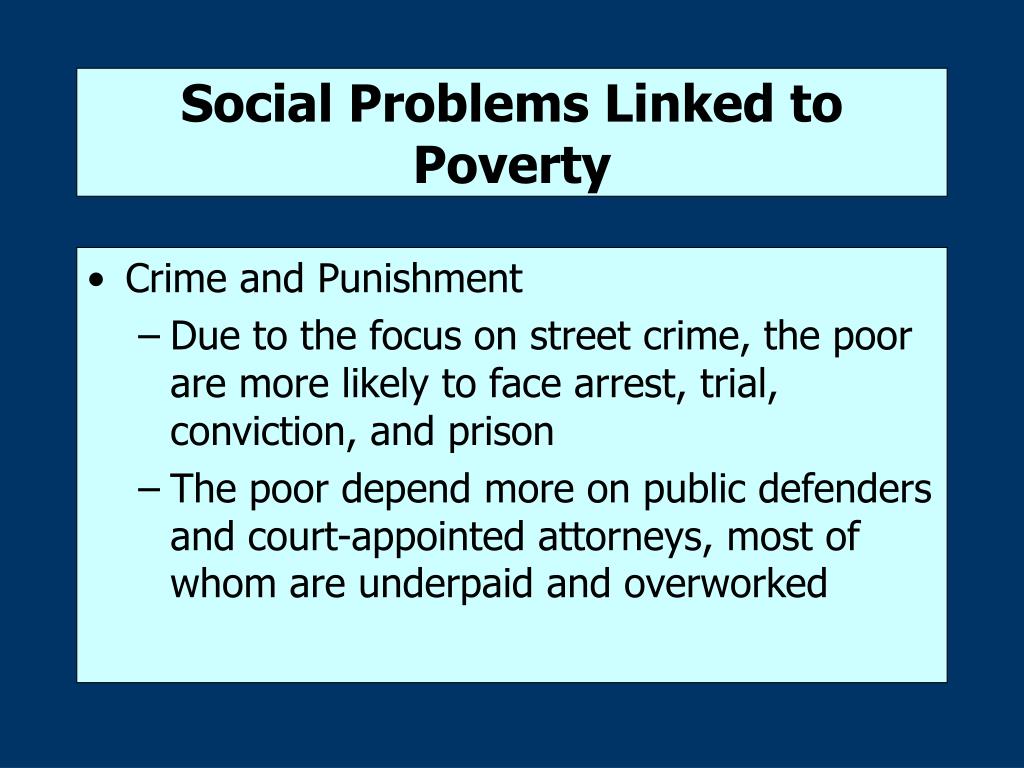 Social Problems Linked to Poverty

• Crime and Punishment
– Due to the focus on street crime, the poor are more likely to face arrest, trial, conviction, and prison
– The poor depend more on public defenders and court-appointed attorneys, most of whom are underpaid and overworked